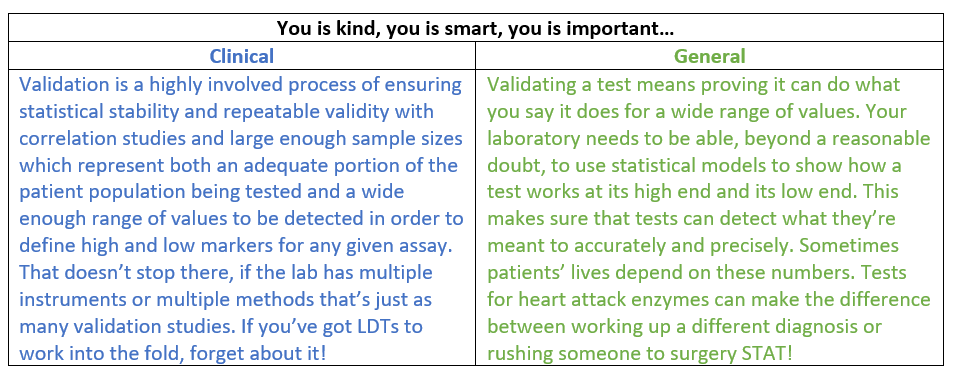 | You is kind, you is smart, you is important… | |
|---|---|
| Clinical | General |
| Validation is a highly involved process of ensuring statistical stability and repeatable validity with correlation studies and large enough sample sizes which represent both an adequate portion of the patient population being tested and a wide enough range of values to be detected in order to define high and low markers for any given assay. That doesn't stop there, if the lab has multiple instruments or multiple methods that's just as many validation studies. If you've got LDTs to work into the fold, forget about it! | Validating a test means proving it can do what you say it does for a wide range of values. Your laboratory needs to be able, beyond a reasonable doubt, to use statistical models to show how a test works at its high end and its low end. This makes sure that tests can detect what they're meant to accurately and precisely. Sometimes patients' lives depend on these numbers. Tests for heart attack enzymes can make the difference between working up a different diagnosis or rushing someone to surgery STAT! |